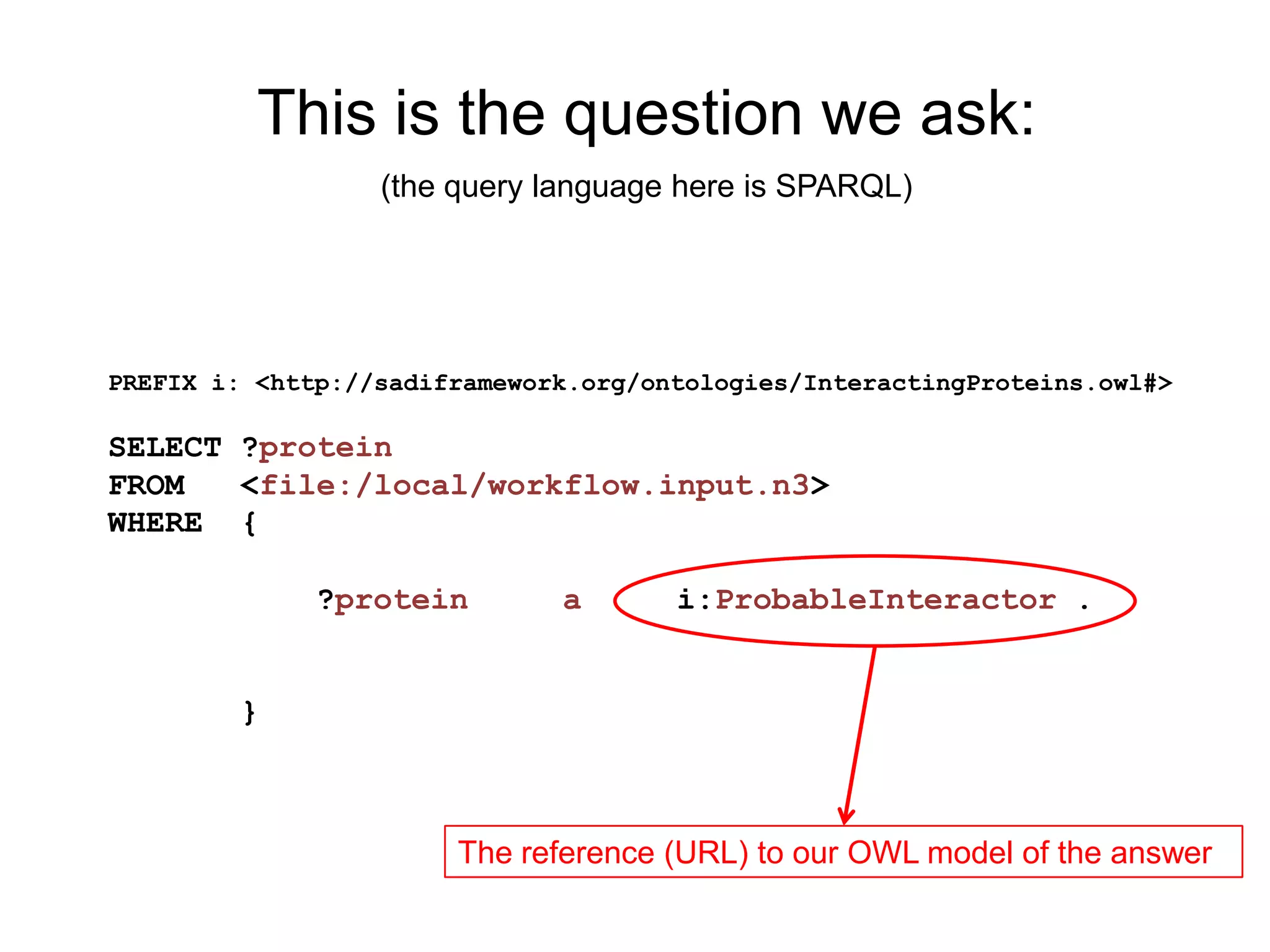 This is the question we ask:

(the query language here is SPARQL)

PREFIX i: <http://sadiframework.org/ontologies/InteractingProteins.owl#>

SELECT ?protein
FROM <file:/local/workflow.input.n3>
WHERE {

?protein a i:ProbableInteractor .

}

The reference (URL) to our OWL model of the answer